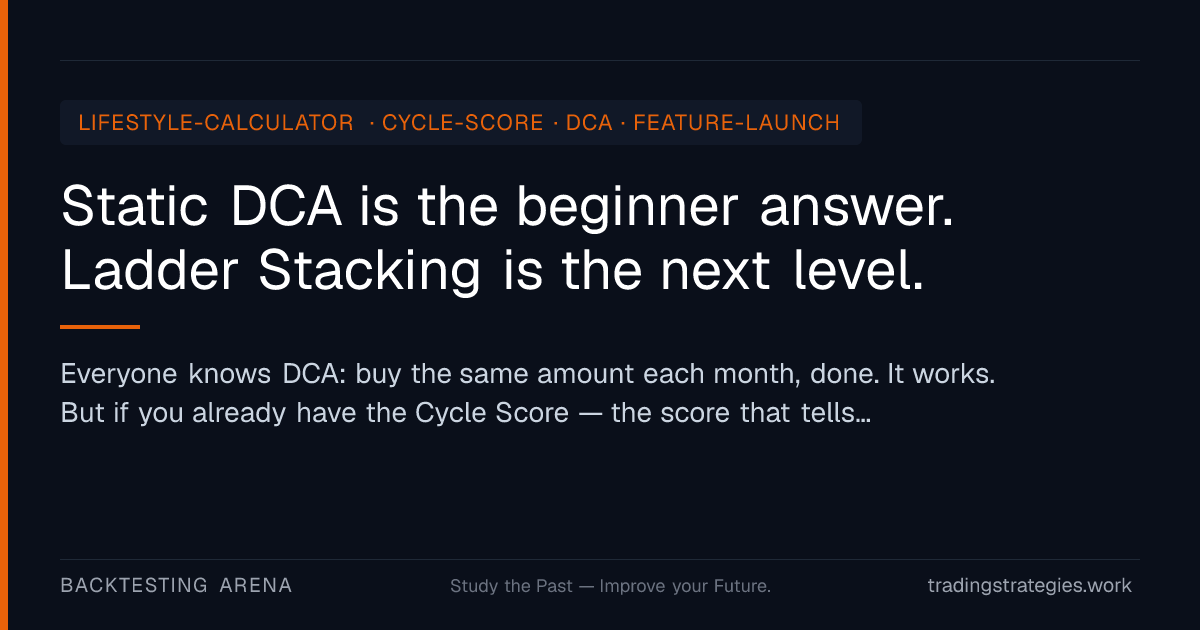 LIFESTYLE-CALCULATOR · CYCLE-SCORE · DCA · FEATURE-LAUNCH

Static DCA is the beginner answer. Ladder Stacking is the next level.

Everyone knows DCA: buy the same amount each month, done. It works. But if you already have the Cycle Score — the score that tells…

BACKTESTING ARENA

Study the Past — Improve your Future.

tradingstrategies.work